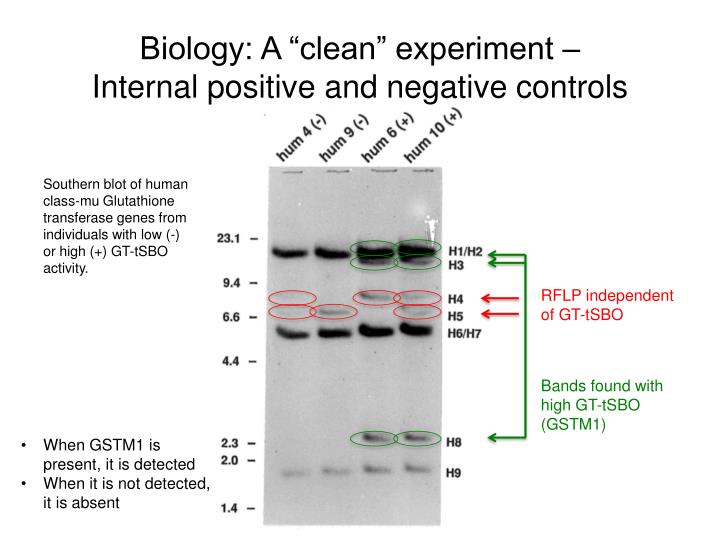 Biology: A “clean” experiment –
Internal positive and negative controls

hum 4 (-)
hum 9 (-)
hum 6 (+)
hum 10 (+)

Southern blot of human class-mu Glutathione transferase genes from individuals with low (-) or high (+) GT-tSBO activity.

23.1 –
9.4 –
6.6 –
4.4 –
2.3 –
2.0 –
1.4 –

H1/H2
H3
H4
H5
H6/H7
H8
H9

RFLP independent of GT-tSBO

Bands found with high GT-tSBO (GSTM1)

• When GSTM1 is present, it is detected
• When it is not detected, it is absent